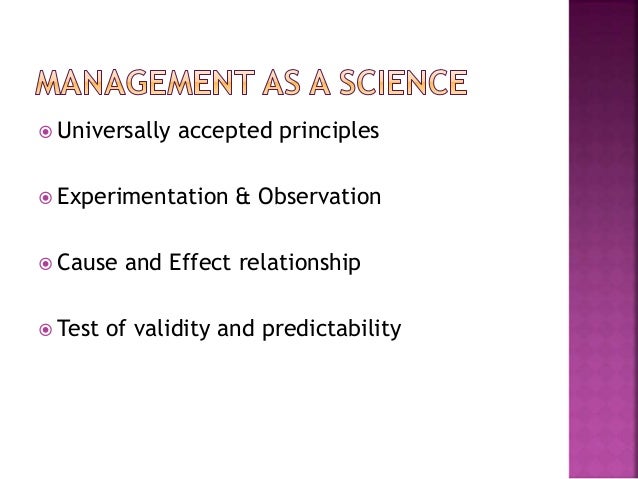 MANAGEMENT AS A SCIENCE

Universally accepted principles

Experimentation & Observation

Cause and Effect relationship

Test of validity and predictability